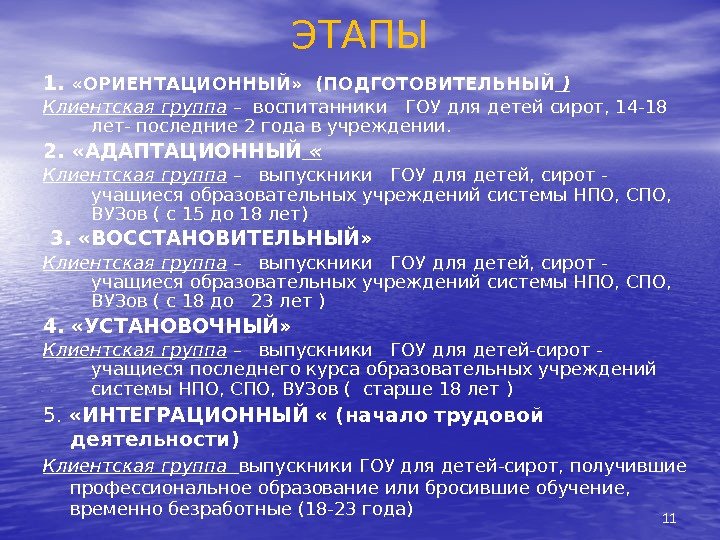 ЭТАПЫ

1. «ОРИЕНТАЦИОННЫЙ» (ПОДГОТОВИТЕЛЬНЫЙ )

Клиентская группа – воспитанники ГОУ для детей сирот, 14-18 лет- последние 2 года в учреждении.

2. «АДАПТАЦИОННЫЙ «

Клиентская группа – выпускники ГОУ для детей, сирот - учащиеся образовательных учреждений системы НПО, СПО, ВУЗов ( с 15 до 18 лет)

3. «ВОССТАНОВИТЕЛЬНЫЙ»

Клиентская группа – выпускники ГОУ для детей, сирот - учащиеся образовательных учреждений системы НПО, СПО, ВУЗов ( с 18 до 23 лет )

4. «УСТАНОВОЧНЫЙ»

Клиентская группа – выпускники ГОУ для детей-сирот - учащиеся последнего курса образовательных учреждений системы НПО, СПО, ВУЗов ( старше 18 лет )

5. «ИНТЕГРАЦИОННЫЙ « (начало трудовой деятельности)

Клиентская группа выпускники ГОУ для детей-сирот, получившие профессиональное образование или бросившие обучение, временно безработные (18-23 года)

11